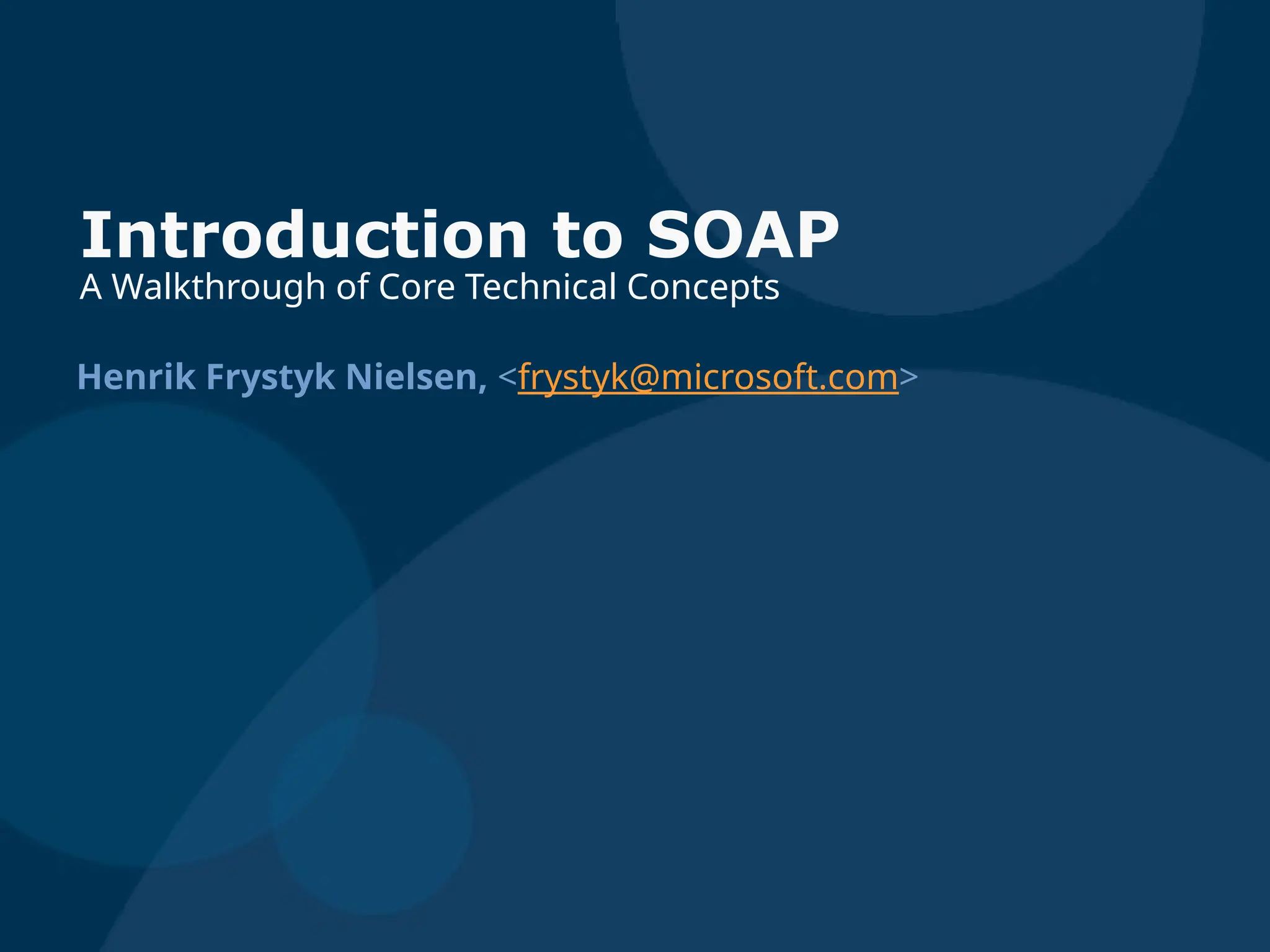 Introduction to SOAP
A Walkthrough of Core Technical Concepts

Henrik Frystyk Nielsen, <frystyk@microsoft.com>